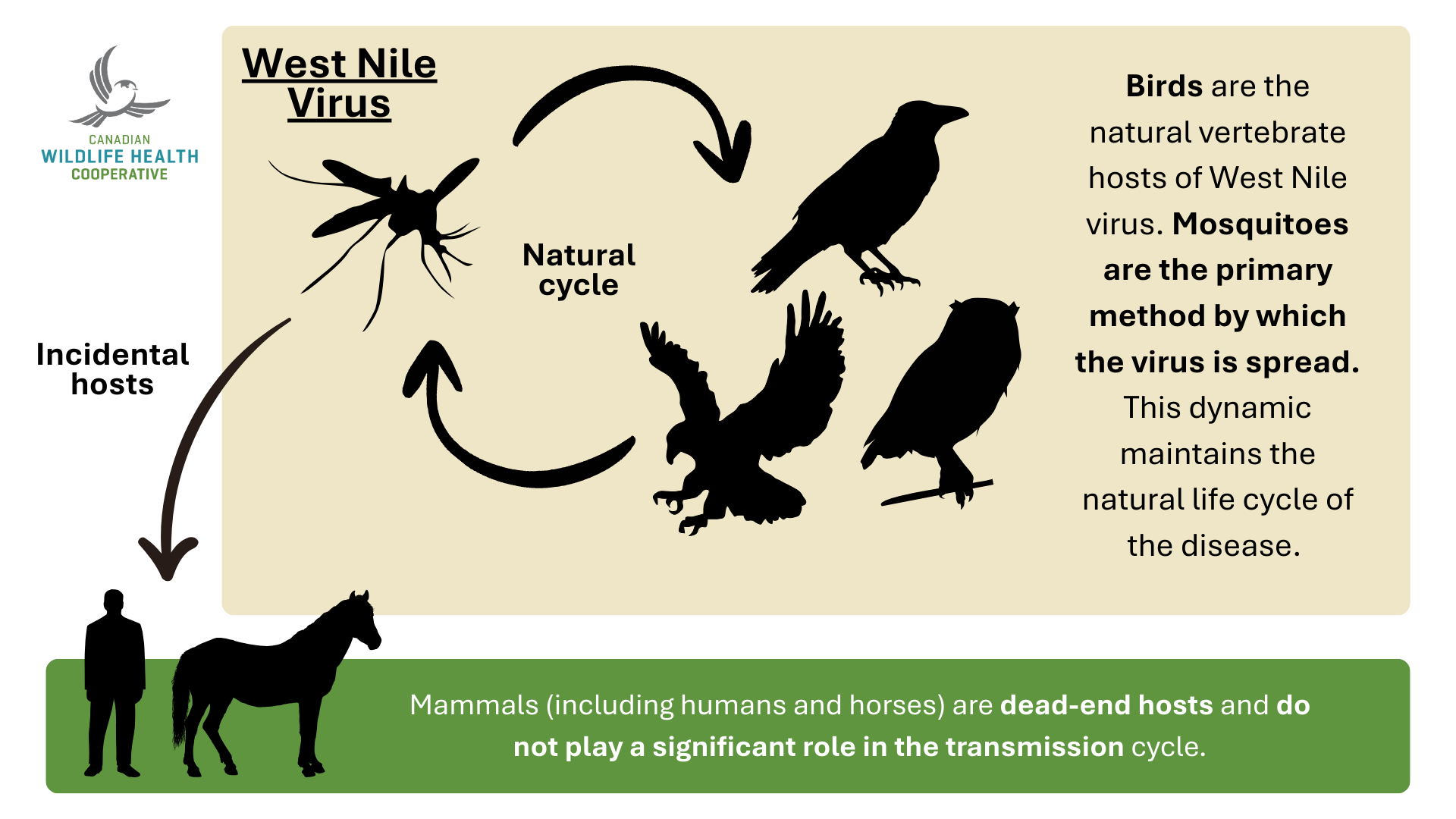 CANADIAN
WILDLIFE HEALTH
COOPERATIVE

West Nile Virus

Natural cycle

Incidental hosts

Birds are the natural vertebrate hosts of West Nile virus. Mosquitoes are the primary method by which the virus is spread. This dynamic maintains the natural life cycle of the disease.

Mammals (including humans and horses) are dead-end hosts and do not play a significant role in the transmission cycle.